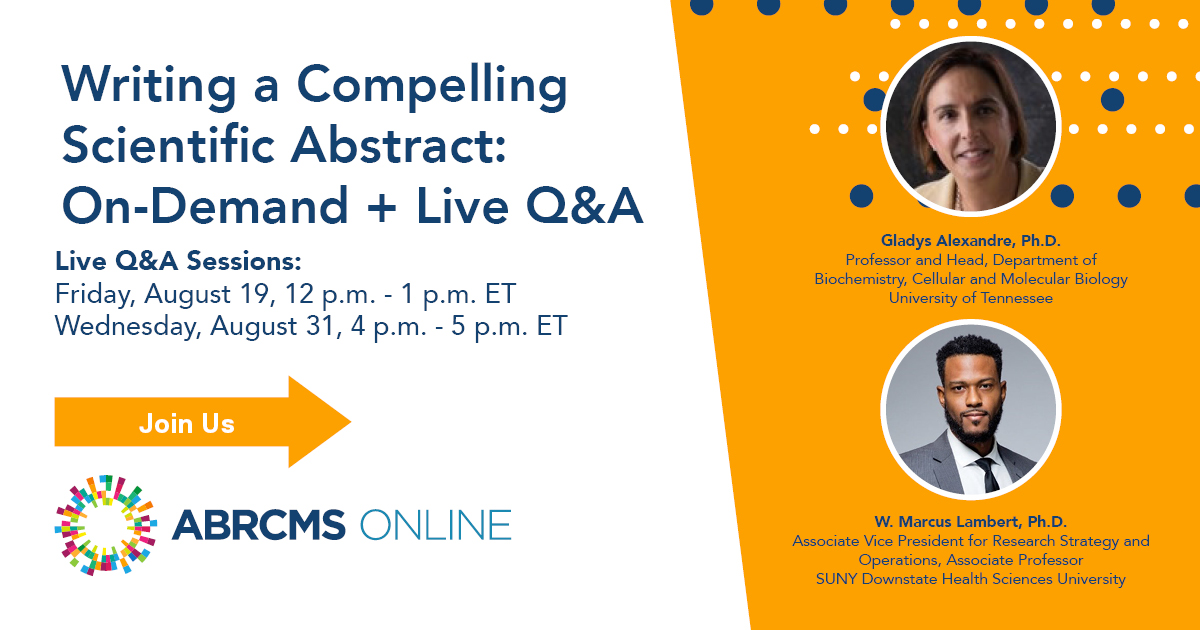 Writing a Compelling Scientific Abstract: On-Demand + Live Q&A

Live Q&A Sessions:
Friday, August 19, 12 p.m. - 1 p.m. ET
Wednesday, August 31, 4 p.m. - 5 p.m. ET

Join Us

ABRCMS ONLINE

Gladys Alexandre, Ph.D.
Professor and Head, Department of Biochemistry, Cellular and Molecular Biology
University of Tennessee

W. Marcus Lambert, Ph.D.
Associate Vice President for Research Strategy and Operations, Associate Professor
SUNY Downstate Health Sciences University